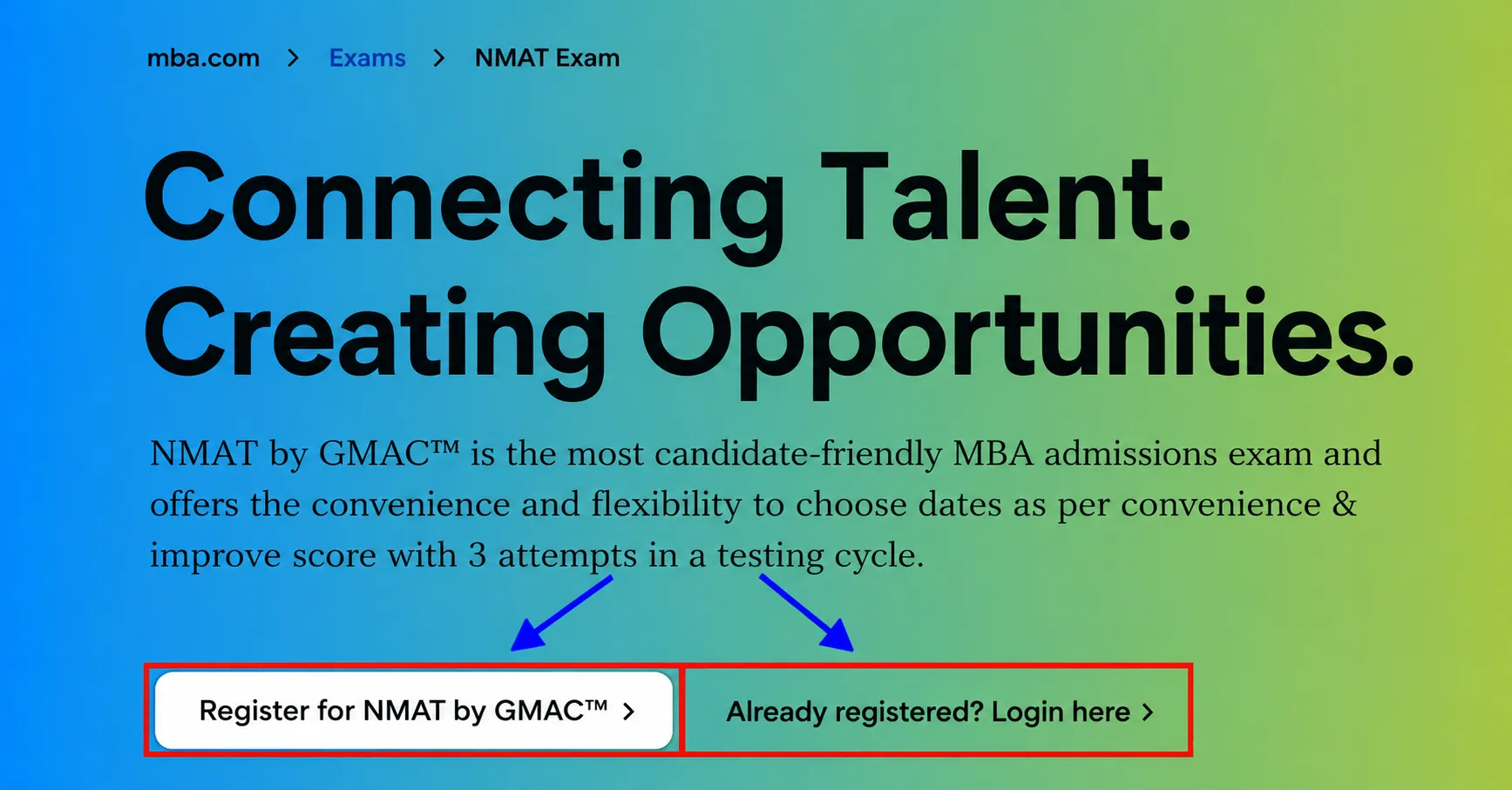 mba.com > Exams > NMAT Exam

Connecting Talent. Creating Opportunities.

NMAT by GMAC™ is the most candidate-friendly MBA admissions exam and offers the convenience and flexibility to choose dates as per convenience & improve score with 3 attempts in a testing cycle.

Register for NMAT by GMAC™ >

Already registered? Login here >